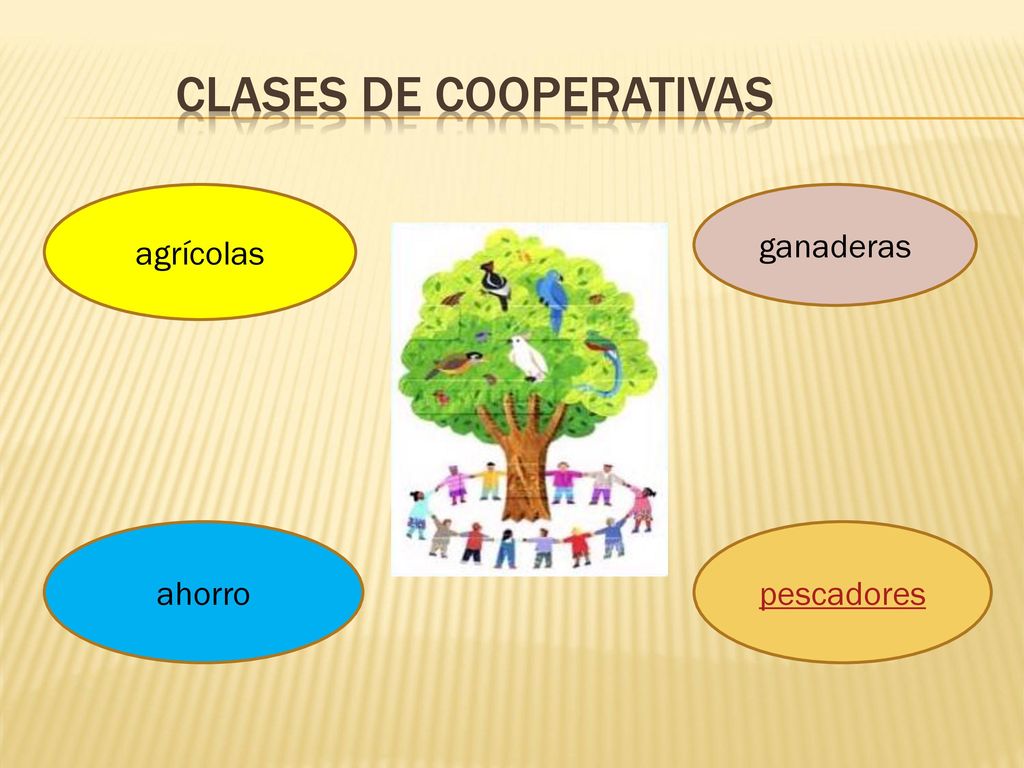 CLASES DE COOPERATIVAS

agrícolas

ganaderas

ahorro

pescadores